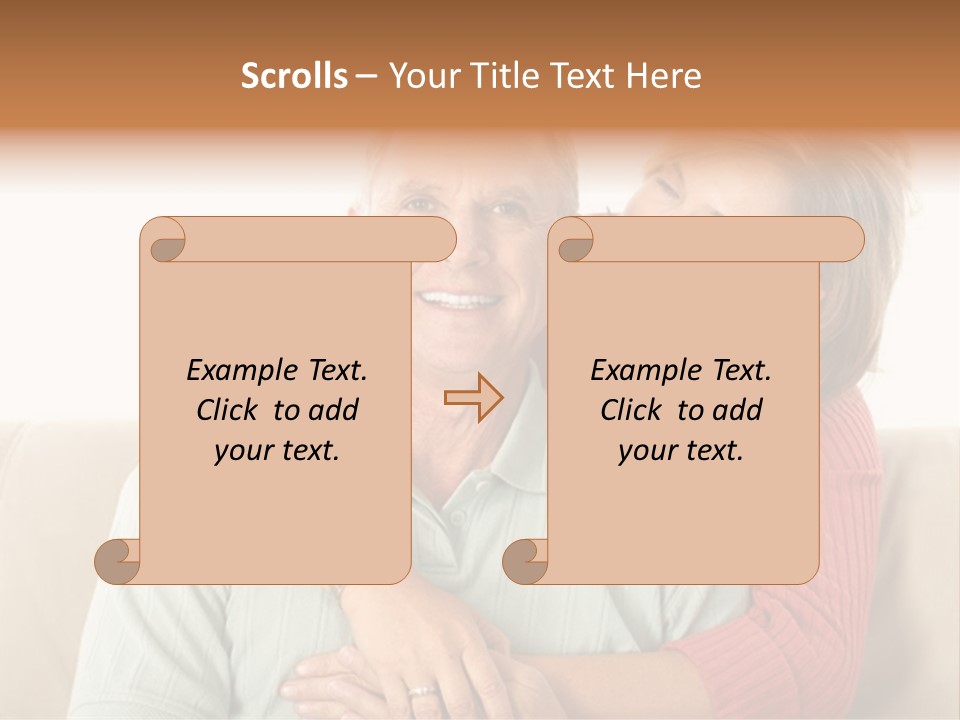 Scrolls – Your Title Text Here

Example Text. Click to add your text.

Example Text. Click to add your text.